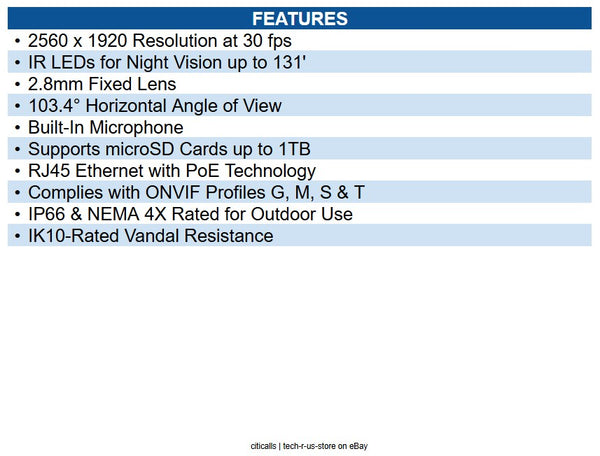 FEATURES

• 2560 x 1920 Resolution at 30 fps
• IR LEDs for Night Vision up to 131'
• 2.8mm Fixed Lens
• 103.4° Horizontal Angle of View
• Built-In Microphone
• Supports microSD Cards up to 1TB
• RJ45 Ethernet with PoE Technology
• Complies with ONVIF Profiles G, M, S & T
• IP66 & NEMA 4X Rated for Outdoor Use
• IK10-Rated Vandal Resistance

citicalls | tech-r-us-store on eBay